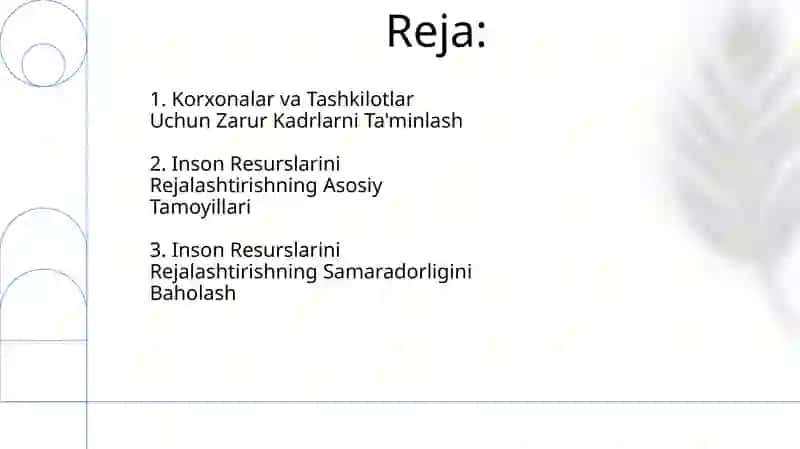 Reja:

1. Korxonalar va Tashkilotlar Uchun Zarur Kadrlarni Ta'minlash

2. Inson Resurslarini Rejalashtirishning Asosiy Tamoyillari

3. Inson Resurslarini Rejalashtirishning Samaradorligini Baholash